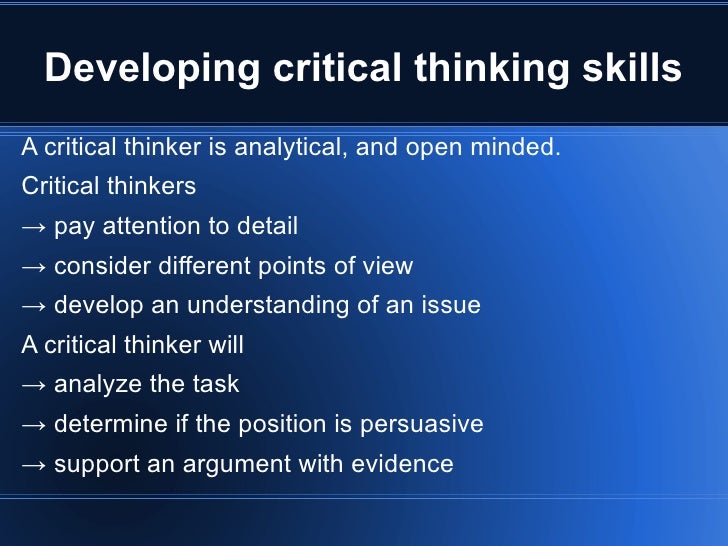 Developing critical thinking skills

A critical thinker is analytical, and open minded.

Critical thinkers

→ pay attention to detail

→ consider different points of view

→ develop an understanding of an issue

A critical thinker will

→ analyze the task

→ determine if the position is persuasive

→ support an argument with evidence